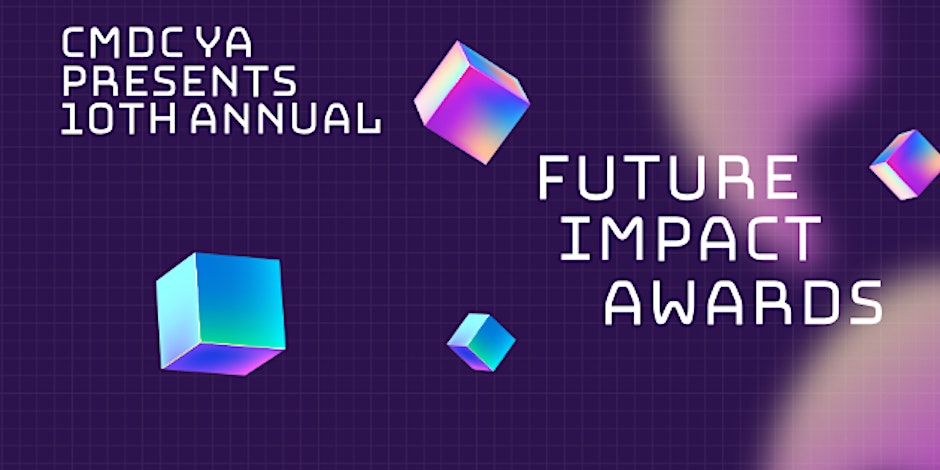 CMDC YA PRESENTS 10TH ANNUAL

FUTURE IMPACT AWARDS